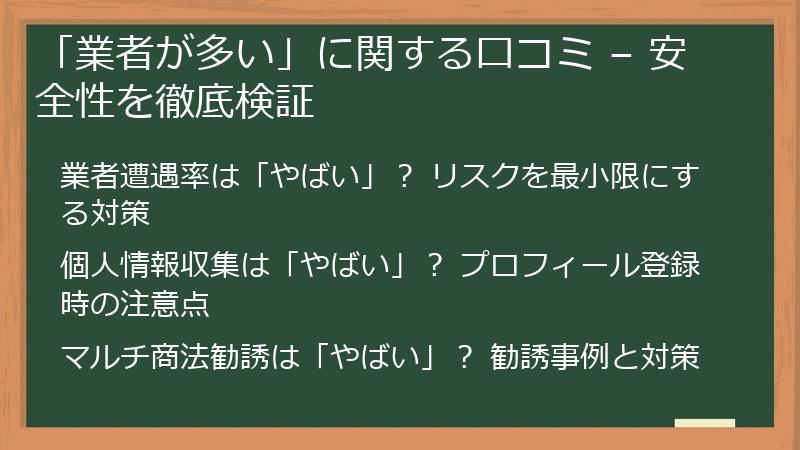 「業者が多い」に関する口コミ – 安全性を徹底検証

業者遭遇率は「やばい」？ リスクを最小限にする対策

個人情報収集は「やばい」？ プロフィール登録時の注意点

マルチ商法勧誘は「やばい」？ 勧誘事例と対策